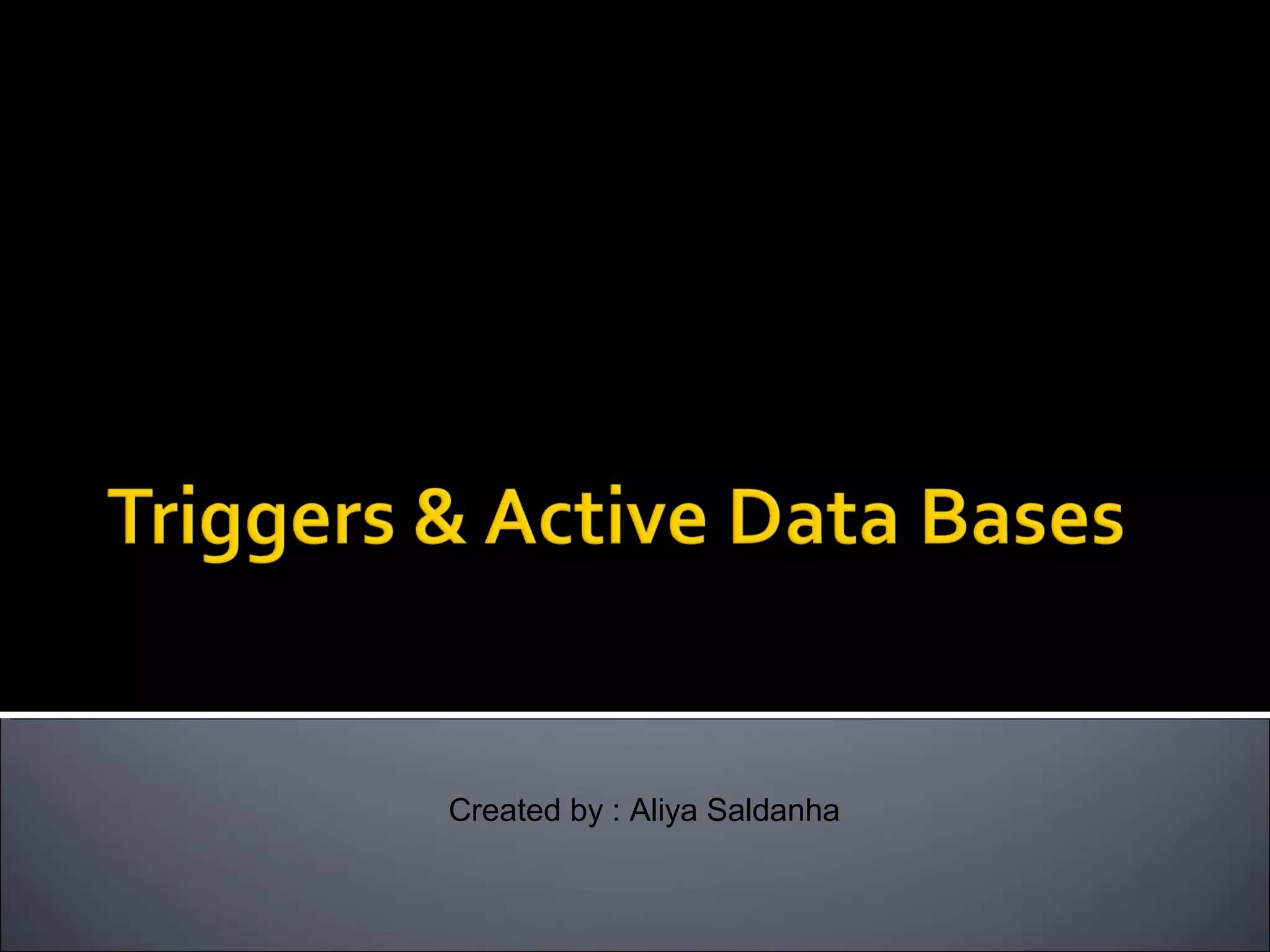 Triggers & Active Data Bases

Created by : Aliya Saldanha